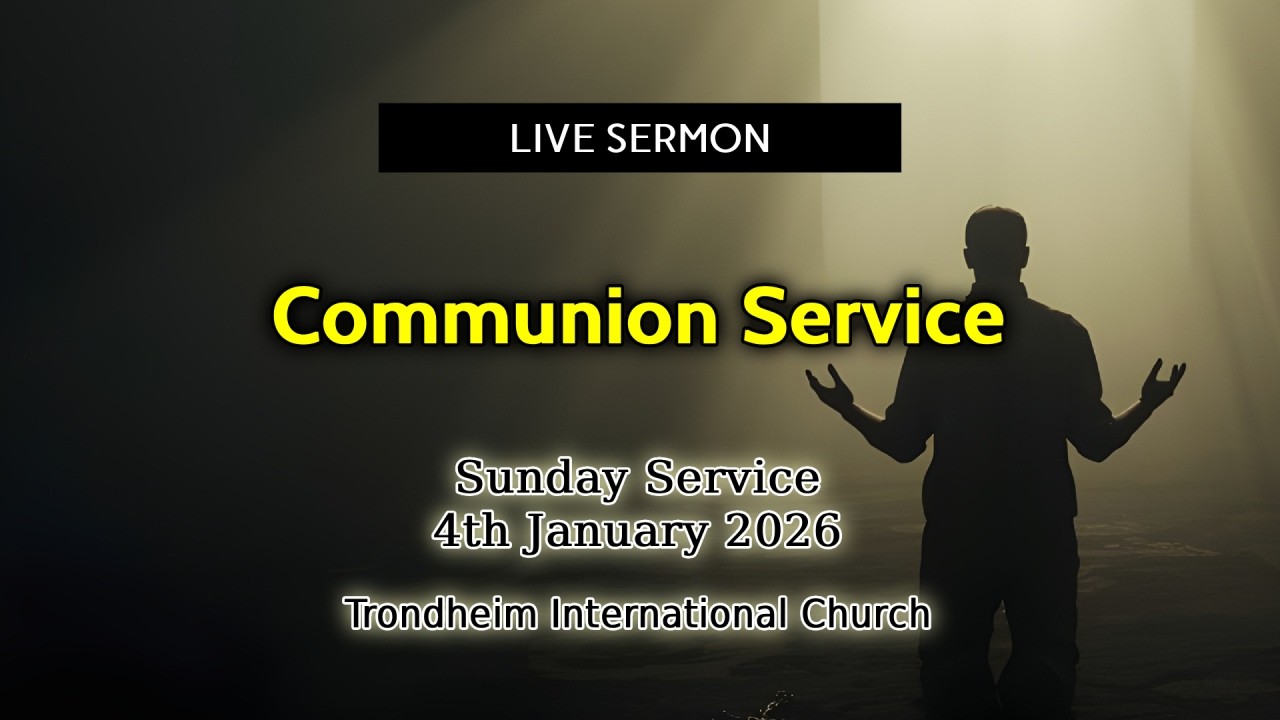 LIVE SERMON

Communion Service

Sunday Service
4th January 2026

Trondheim International Church